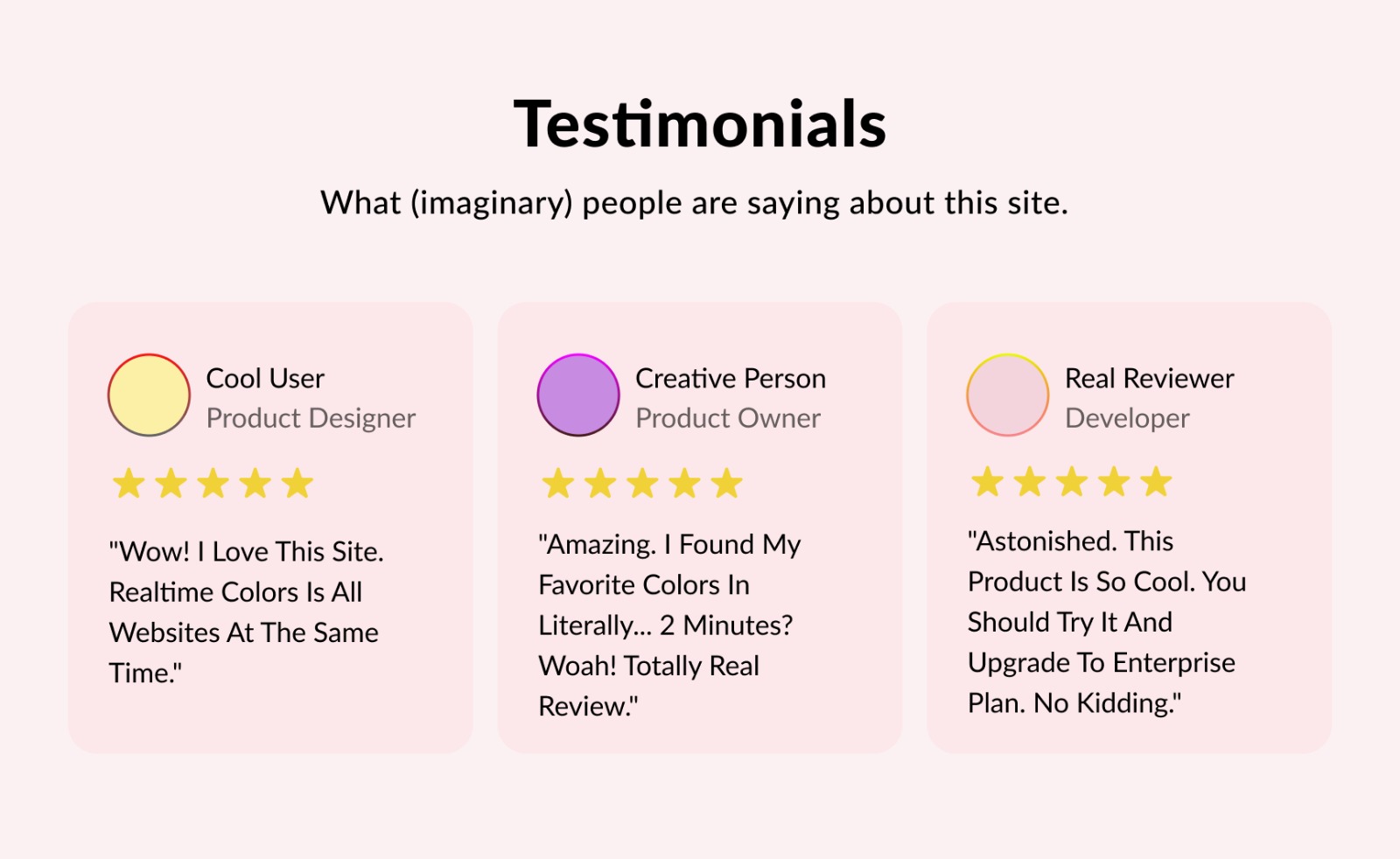 Testimonials

What (imaginary) people are saying about this site.

Cool User
Product Designer

"Wow! I Love This Site. Realtime Colors Is All Websites At The Same Time."

Creative Person
Product Owner

"Amazing. I Found My Favorite Colors In Literally... 2 Minutes? Woah! Totally Real Review."

Real Reviewer
Developer

"Astonished. This Product Is So Cool. You Should Try It And Upgrade To Enterprise Plan. No Kidding."